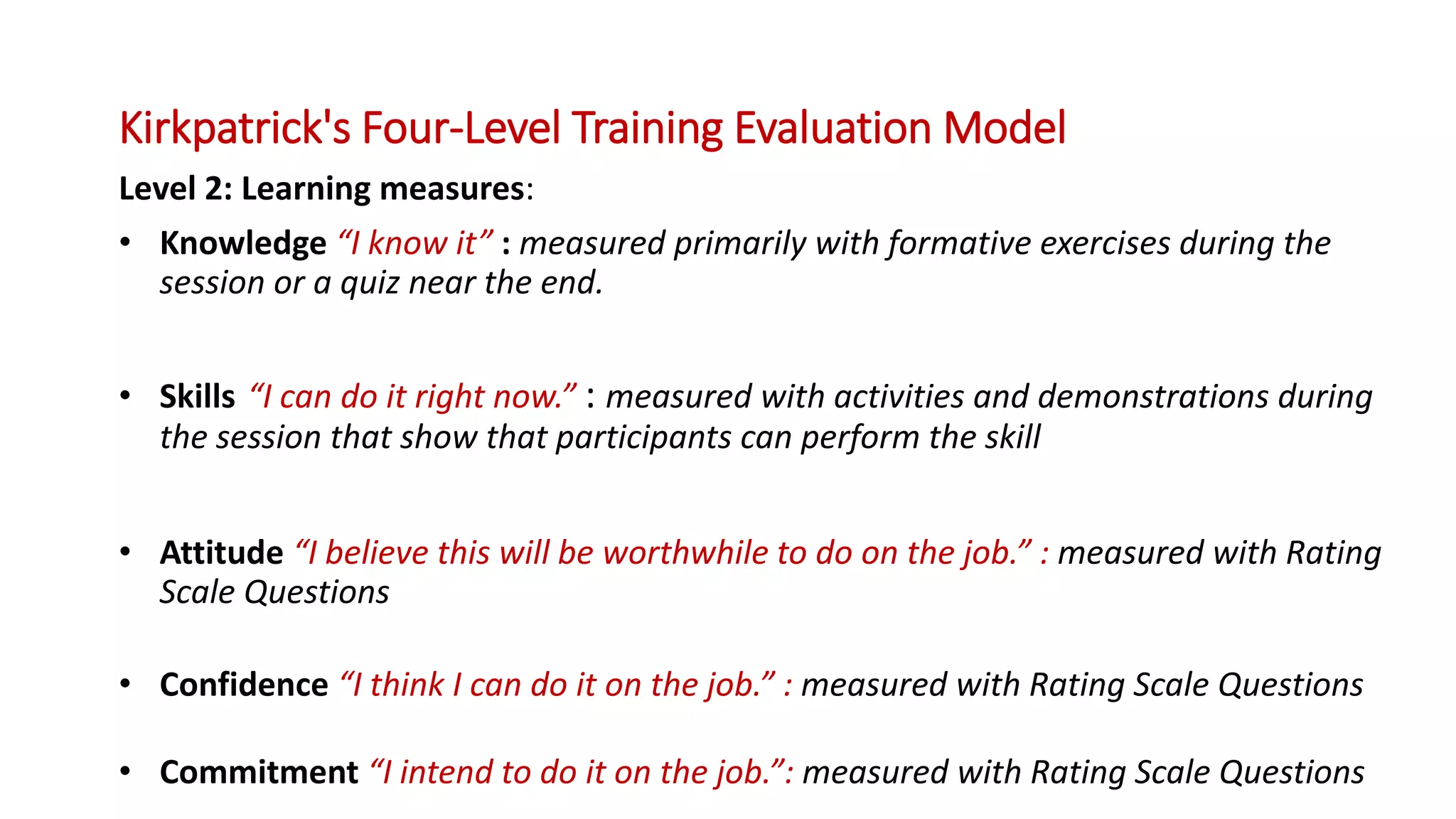 Kirkpatrick's Four-Level Training Evaluation Model

Level 2: Learning measures:

• Knowledge “I know it” : measured primarily with formative exercises during the session or a quiz near the end.

• Skills “I can do it right now.” : measured with activities and demonstrations during the session that show that participants can perform the skill

• Attitude “I believe this will be worthwhile to do on the job.” : measured with Rating Scale Questions

• Confidence “I think I can do it on the job.” : measured with Rating Scale Questions

• Commitment “I intend to do it on the job.”: measured with Rating Scale Questions